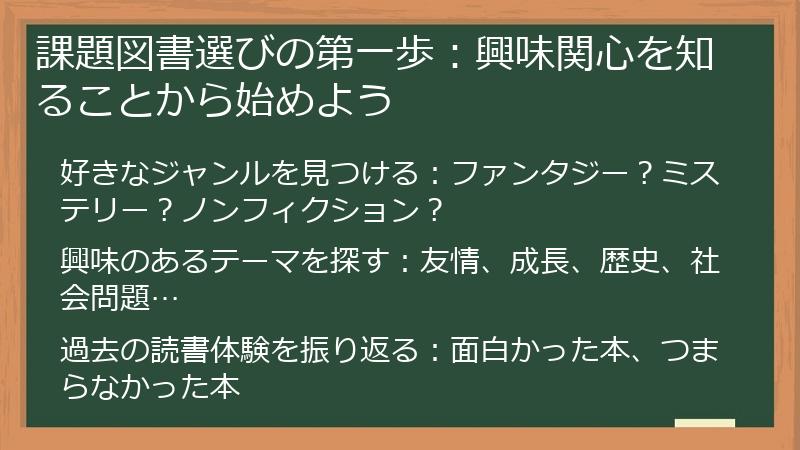 課題図書選びの第一歩：興味関心を知ることから始めよう

好きなジャンルを見つける：ファンタジー？ミステリー？ノンフィクション？

興味のあるテーマを探す：友情、成長、歴史、社会問題…

過去の読書体験を振り返る：面白かった本、つまらなかった本